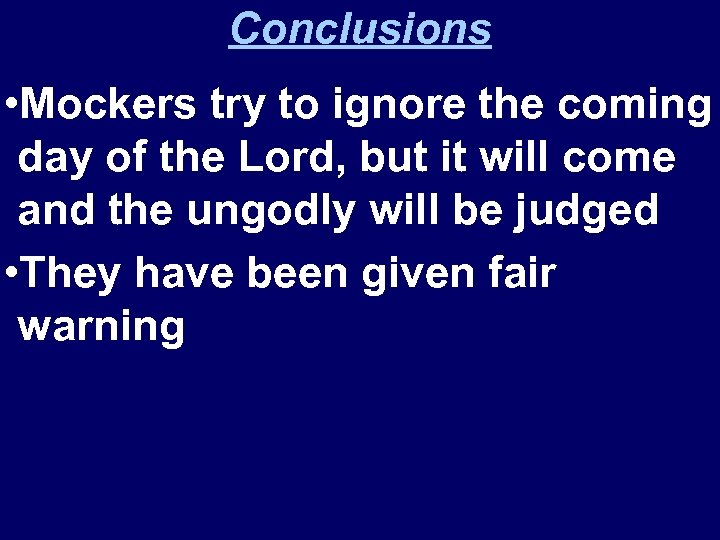 Conclusions

•Mockers try to ignore the coming day of the Lord, but it will come and the ungodly will be judged

•They have been given fair warning